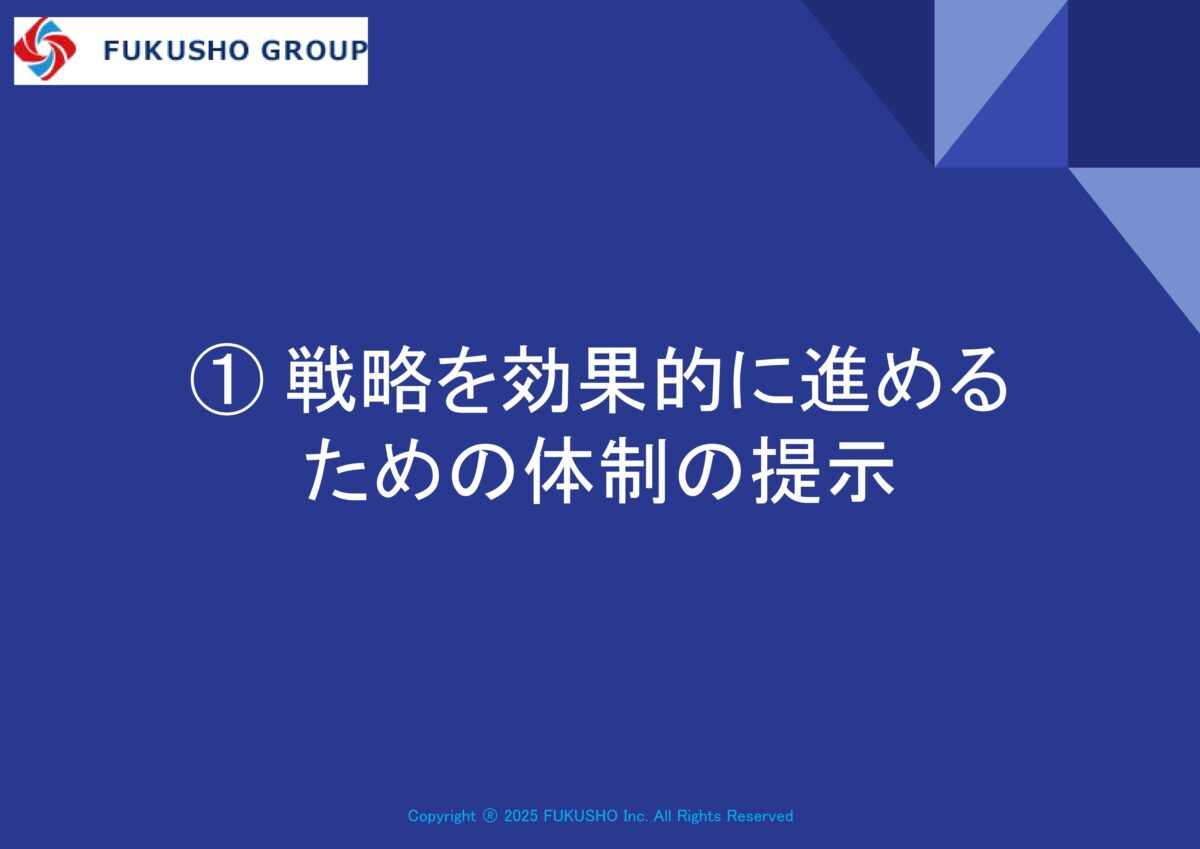 FUKUSHO GROUP

① 戦略を効果的に進めるための体制の提示

Copyright ® 2025 FUKUSHO Inc. All Rights Reserved